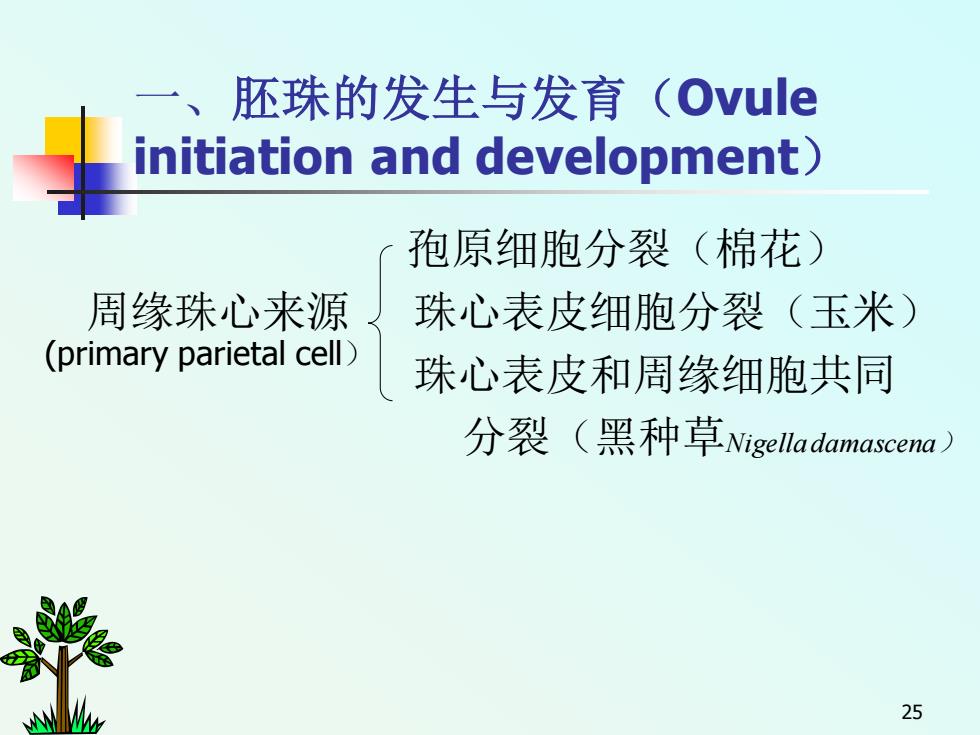 一、胚珠的发生与发育（Ovule initiation and development）

周缘珠心来源
(primary parietal cell）

孢原细胞分裂（棉花）
珠心表皮细胞分裂（玉米）
珠心表皮和周缘细胞共同分裂（黑种草Nigella damascena）

25